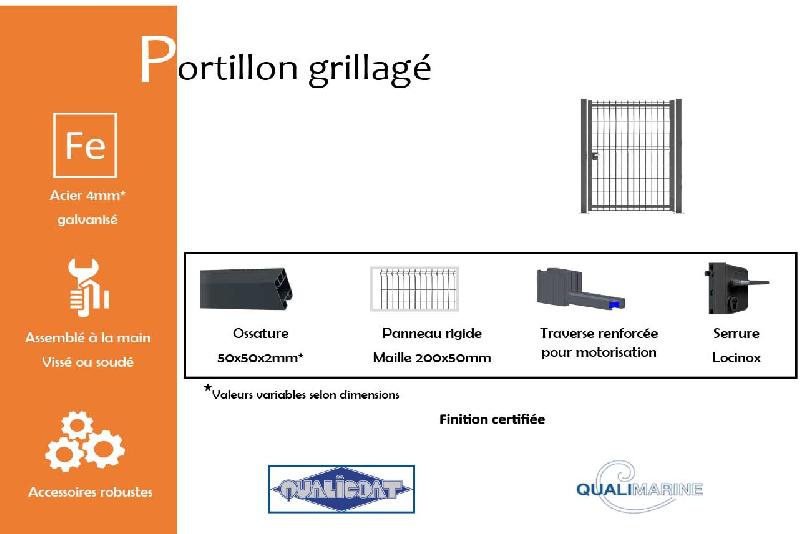 Portillon grillagé

Fe

Acier 4mm* galvanisé

Assemblé à la main
Vissé ou soudé

Accessoires robustes

Ossature
50x50x2mm*

Panneau rigide
Maille 200x50mm

Traverse renforcée
pour motorisation

Serrure
Locinox

*Valeurs variables selon dimensions

Finition certifiée

QUALICOAT

QUALIMARINE